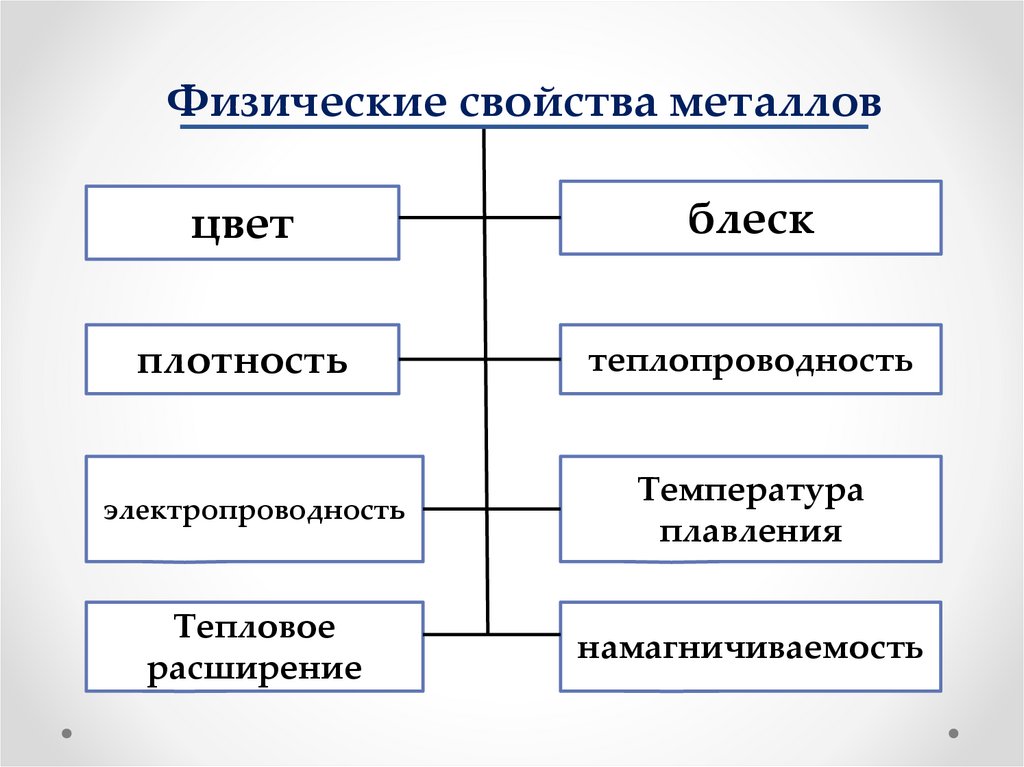 Физические свойства металлов

цвет

блеск

плотность

теплопроводность

электропроводность

Температура плавления

Тепловое расширение

намагничиваемость